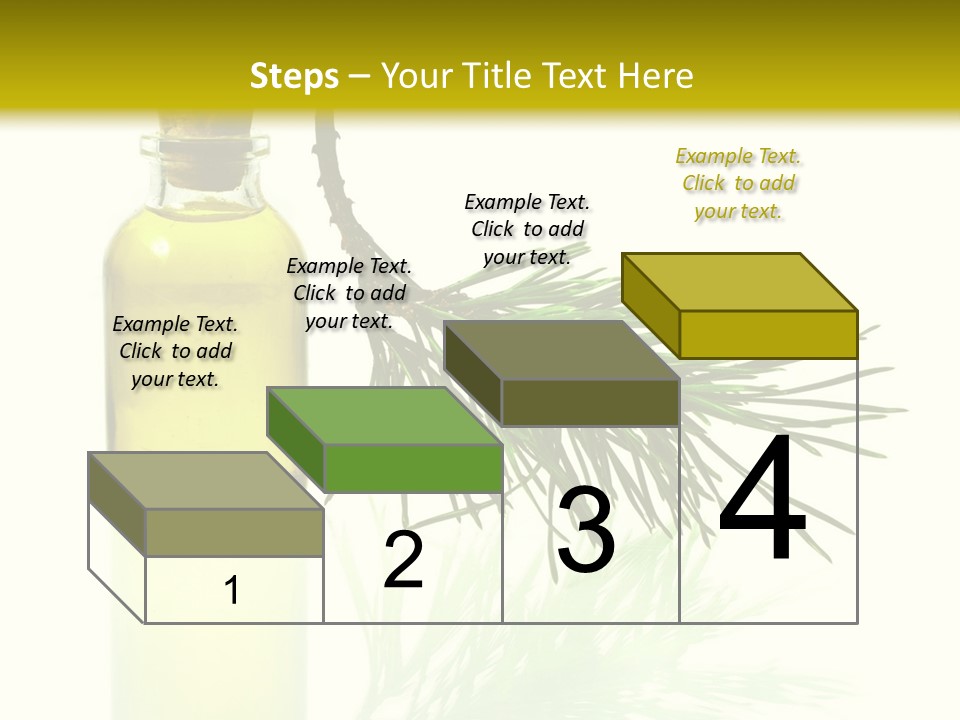 Steps – Your Title Text Here

Example Text. Click to add your text.

Example Text. Click to add your text.

Example Text. Click to add your text.

Example Text. Click to add your text.

1

2

3

4